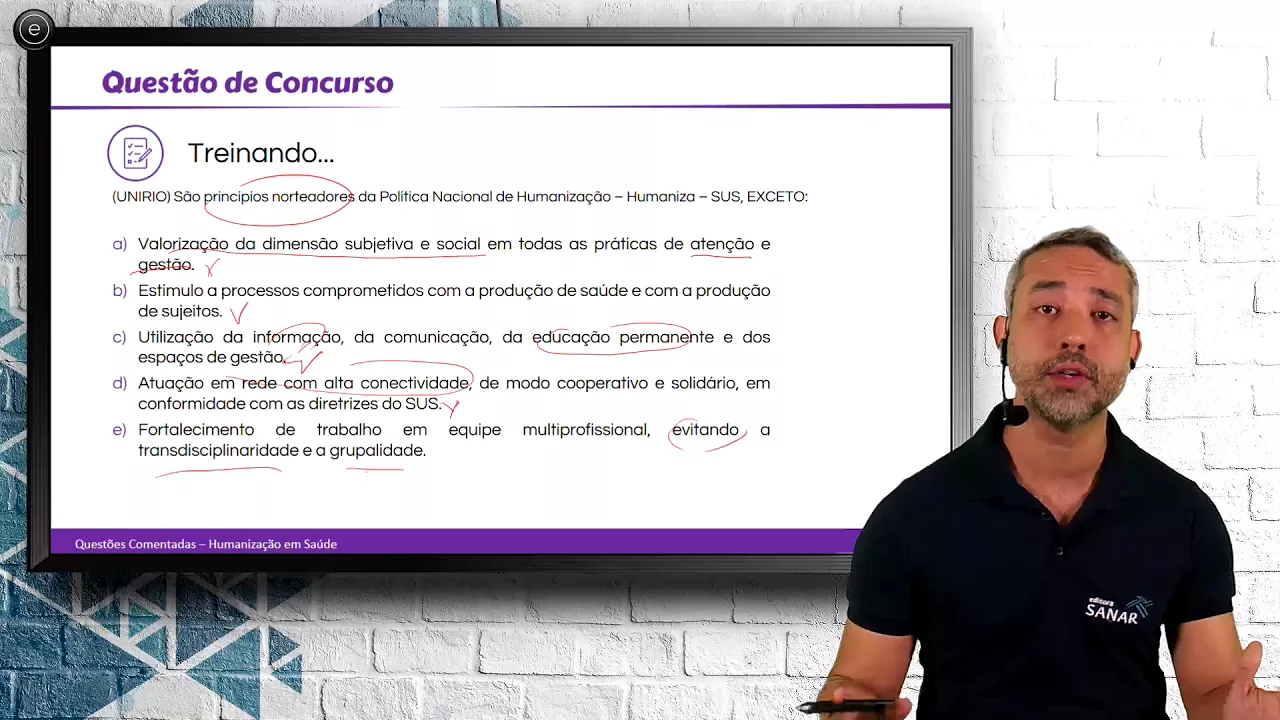 e

Questão de Concurso

Treinando...

(UNIRIO) São princípios norteadores da Política Nacional de Humanização – Humaniza – SUS, EXCETO:

a) Valorização da dimensão subjetiva e social em todas as práticas de atenção e gestão.

b) Estímulo a processos comprometidos com a produção de saúde e com a produção de sujeitos.

c) Utilização da informação, da comunicação, da educação permanente e dos espaços de gestão.

d) Atuação em rede com alta conectividade, de modo cooperativo e solidário, em conformidade com as diretrizes do SUS.

e) Fortalecimento de trabalho em equipe multiprofissional, evitando a transdisciplinaridade e a grupalidade.

Questões Comentadas – Humanização em Saúde

editora SANAR